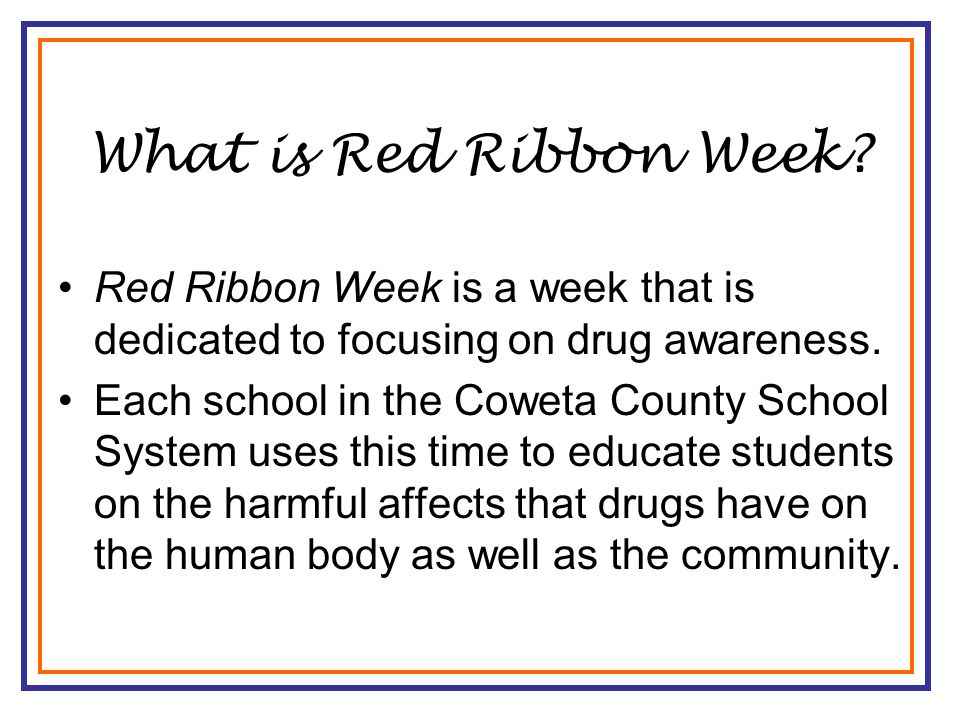 What is Red Ribbon Week?

• Red Ribbon Week is a week that is dedicated to focusing on drug awareness.
• Each school in the Coweta County School System uses this time to educate students on the harmful affects that drugs have on the human body as well as the community.